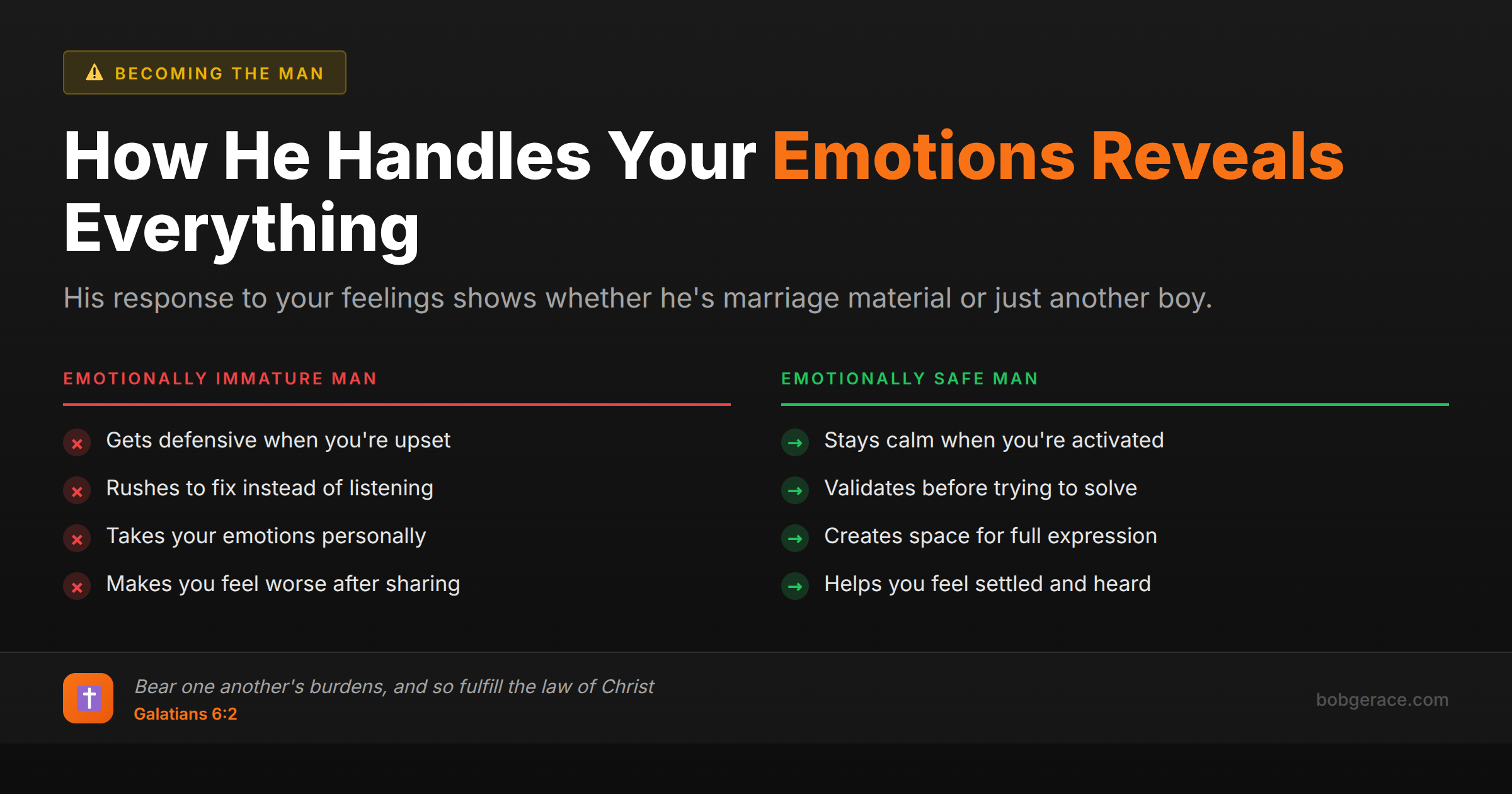 BECOMING THE MAN

How He Handles Your Emotions Reveals Everything

His response to your feelings shows whether he's marriage material or just another boy.

EMOTIONALLY IMMATURE MAN

Gets defensive when you're upset
Rushes to fix instead of listening
Takes your emotions personally
Makes you feel worse after sharing

EMOTIONALLY SAFE MAN

Stays calm when you're activated
Validates before trying to solve
Creates space for full expression
Helps you feel settled and heard

Bear one another's burdens, and so fulfill the law of Christ
Galatians 6:2

bobgerace.com